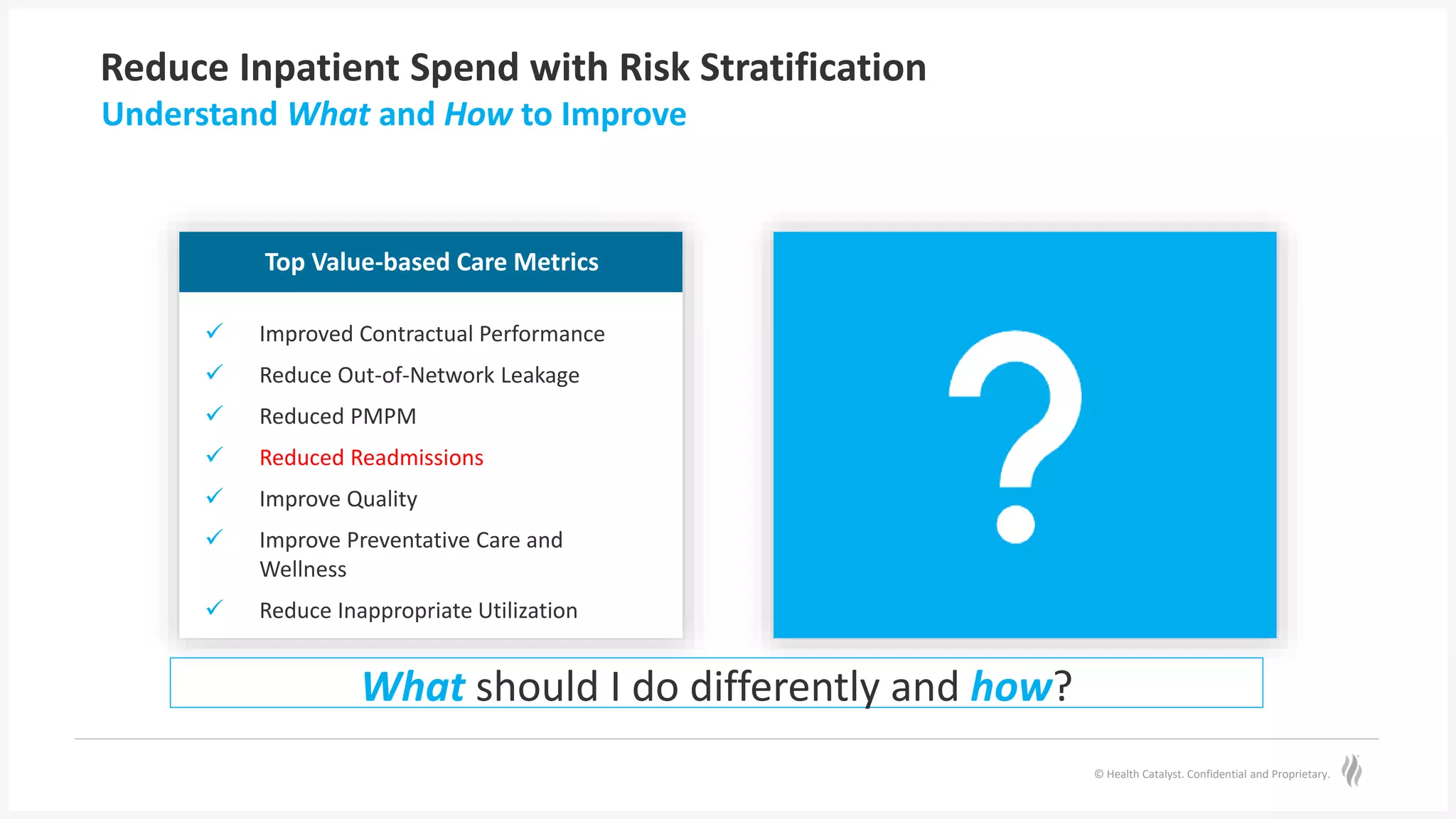 Reduce Inpatient Spend with Risk Stratification
Understand What and How to Improve

Top Value-based Care Metrics

✓ Improved Contractual Performance
✓ Reduce Out-of-Network Leakage
✓ Reduced PMPM
✓ Reduced Readmissions
✓ Improve Quality
✓ Improve Preventative Care and Wellness
✓ Reduce Inappropriate Utilization

?

What should I do differently and how?

© Health Catalyst. Confidential and Proprietary.